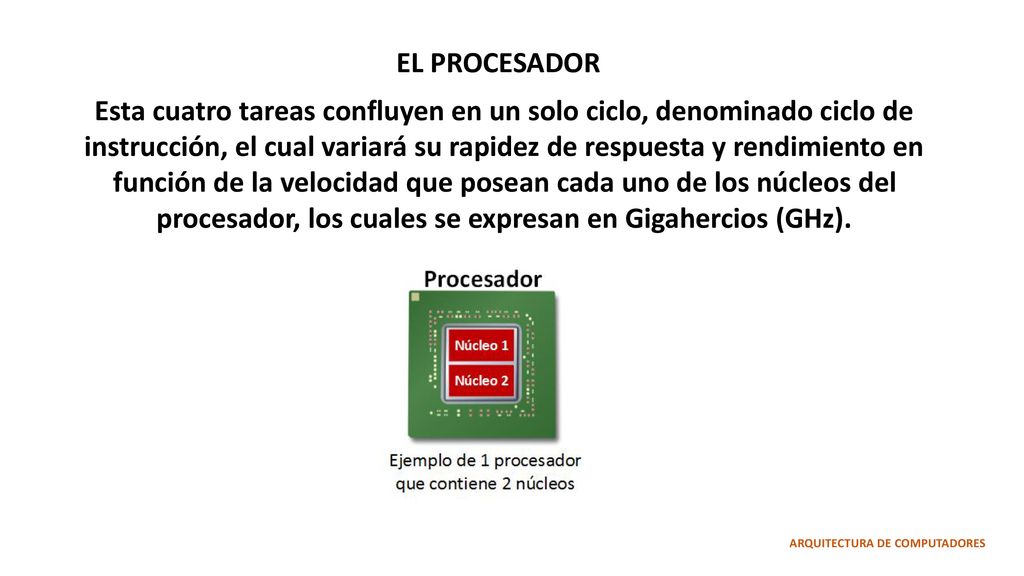 EL PROCESADOR

Esta cuatro tareas confluyen en un solo ciclo, denominado ciclo de instrucción, el cual variará su rapidez de respuesta y rendimiento en función de la velocidad que posean cada uno de los núcleos del procesador, los cuales se expresan en Gigahercios (GHz).

Procesador

Núcleo 1

Núcleo 2

Ejemplo de 1 procesador que contiene 2 núcleos

ARQUITECTURA DE COMPUTADORES